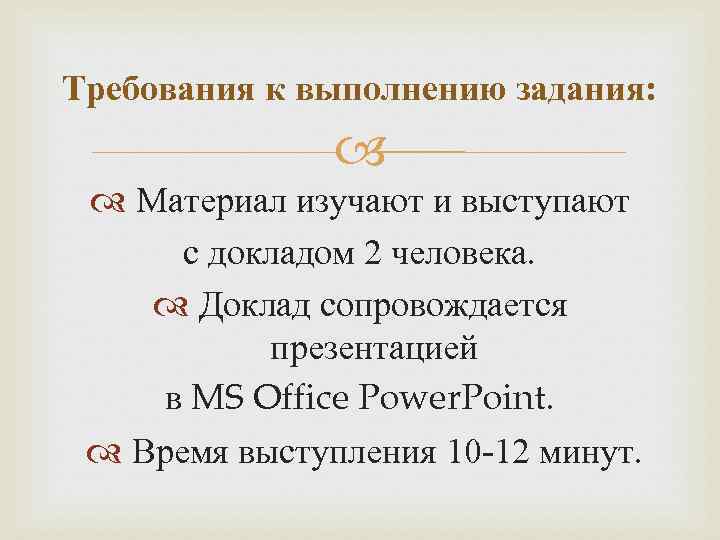 Требования к выполнению задания:

Материал изучают и выступают с докладом 2 человека.

Доклад сопровождается презентацией в MS Office PowerPoint.

Время выступления 10-12 минут.